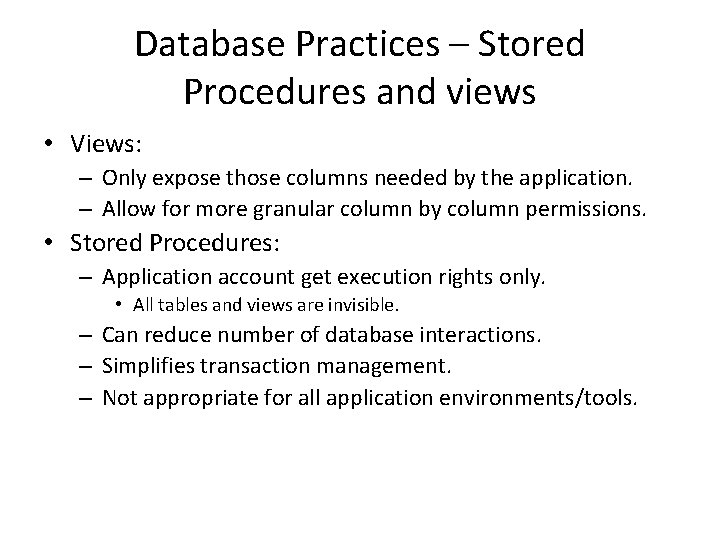 Database Practices – Stored Procedures and views

• Views:
– Only expose those columns needed by the application.
– Allow for more granular column by column permissions.
• Stored Procedures:
– Application account get execution rights only.
• All tables and views are invisible.
– Can reduce number of database interactions.
– Simplifies transaction management.
– Not appropriate for all application environments/tools.